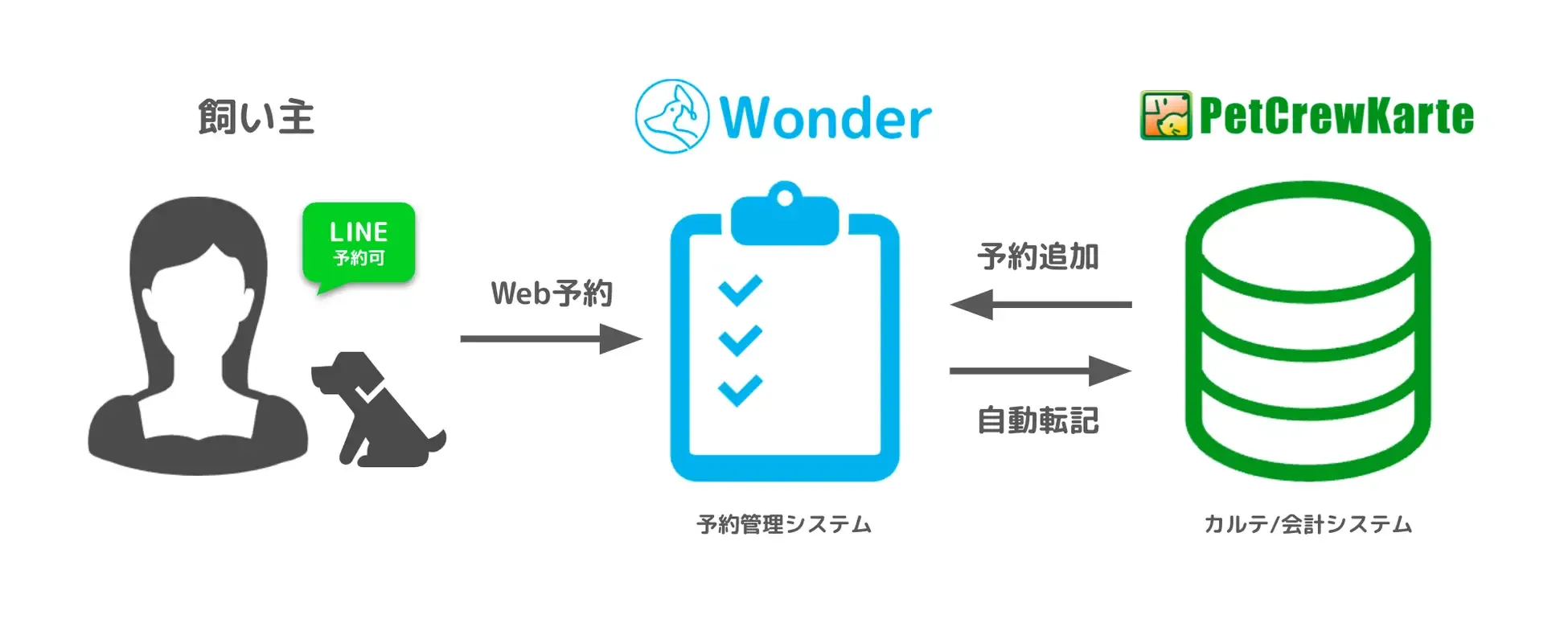 飼い主

Wonder

PetCrewKarte

LINE
予約可

Web予約

予約追加

自動転記

予約管理システム

カルテ/会計システム